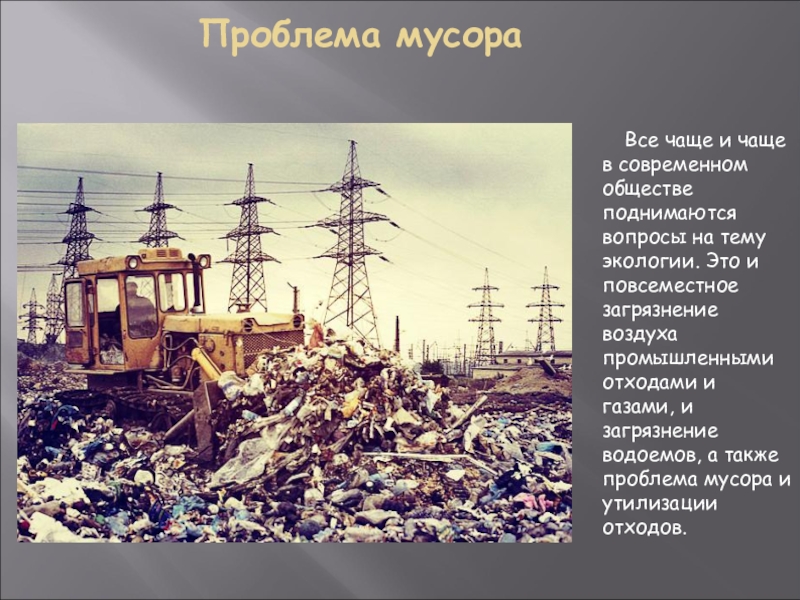 Проблема мусора

Все чаще и чаще в современном обществе поднимаются вопросы на тему экологии. Это и повсеместное загрязнение воздуха промышленными отходами и газами, и загрязнение водоемов, а также проблема мусора и утилизации отходов.